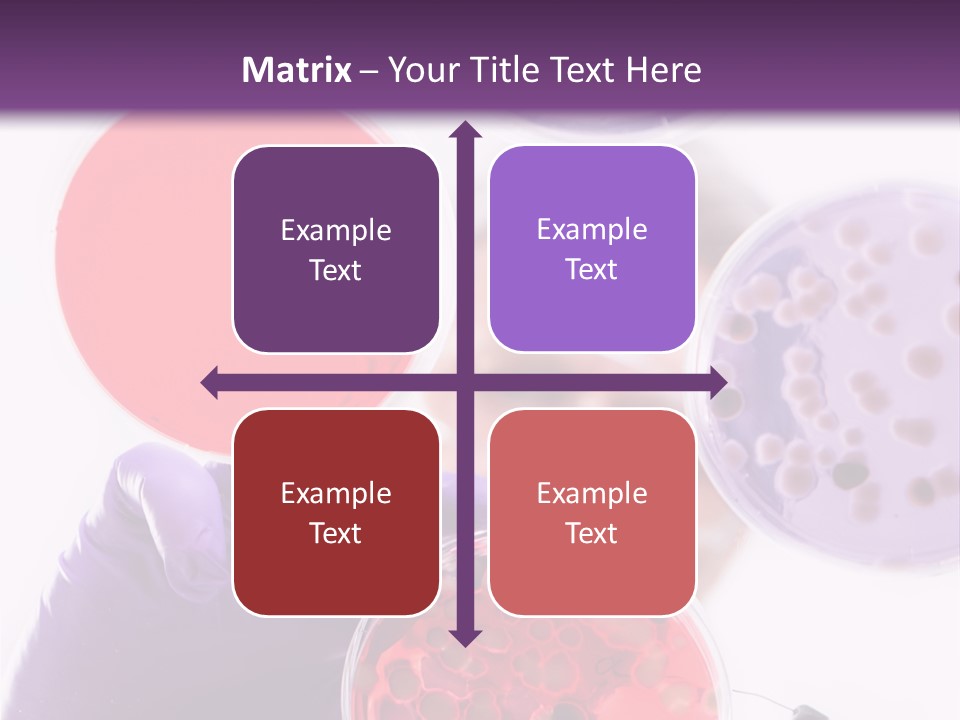 Matrix – Your Title Text Here

Example Text

Example Text

Example Text

Example Text